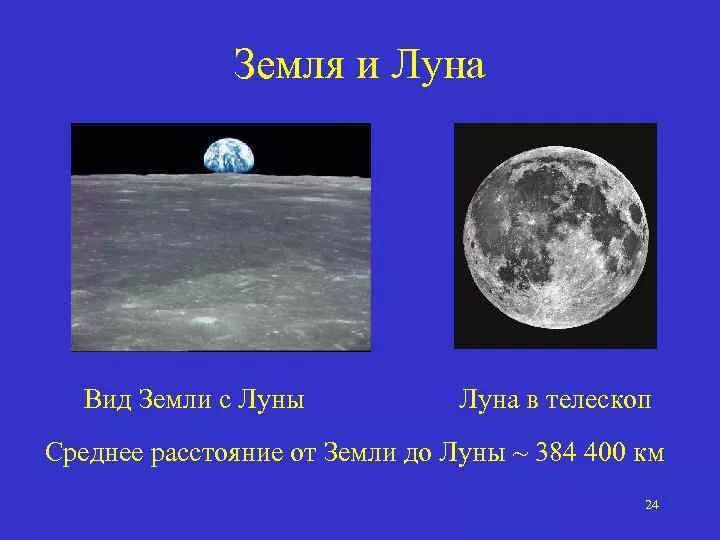 Земля и Луна

Вид Земли с Луны

Луна в телескоп

Среднее расстояние от Земли до Луны ~ 384 400 км

24